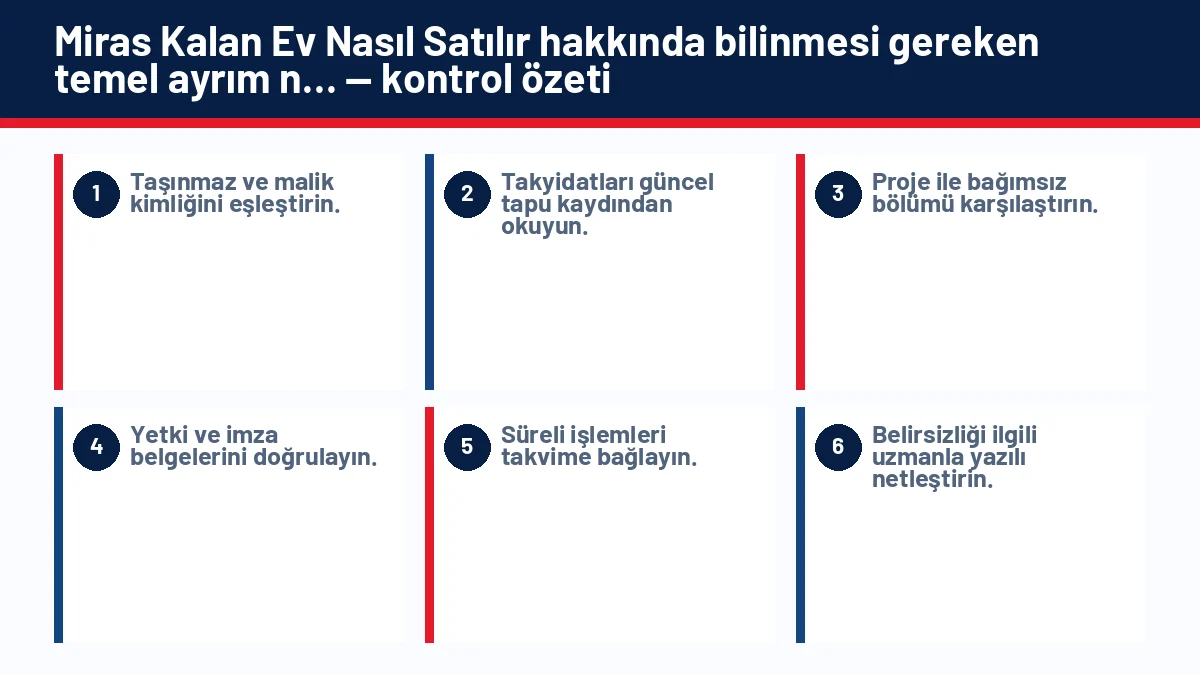 Miras Kalan Ev Nasıl Satılır hakkında bilinmesi gereken temel ayrım n... — kontrol özeti

1 Taşınmaz ve malik kimliğini eşleştirin.

2 Takyidatları güncel tapu kaydından okuyun.

3 Proje ile bağımsız bölümü karşılaştırın.

4 Yetki ve imza belgelerini doğrulayın.

5 Süreli işlemleri takvime bağlayın.

6 Belirsizliği ilgili uzmanla yazılı netleştirin.